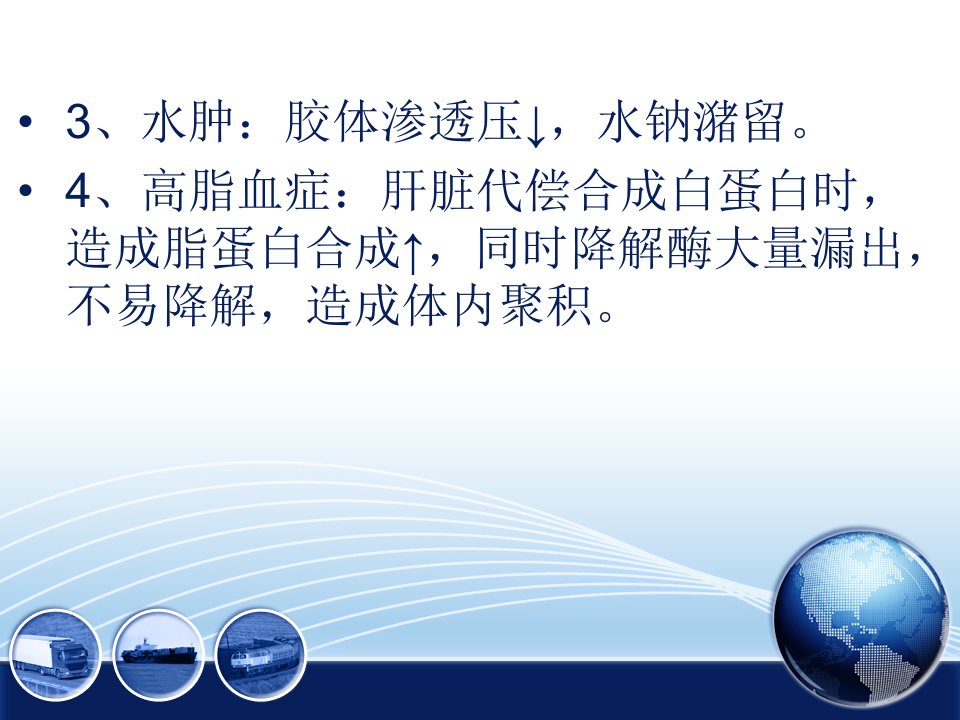 • 3、水肿：胶体渗透压↓，水钠潴留。

• 4、高脂血症：肝脏代偿合成白蛋白时，造成脂蛋白合成↑，同时降解酶大量漏出，不易降解，造成体内聚积。